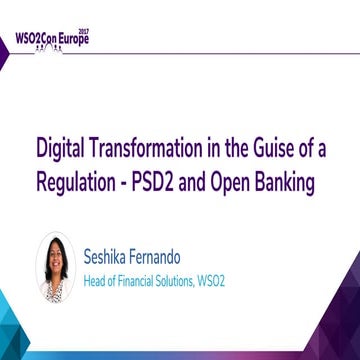 WSO2Con Europe 2017

Digital Transformation in the Guise of a Regulation - PSD2 and Open Banking

Seshika Fernando
Head of Financial Solutions, WSO2